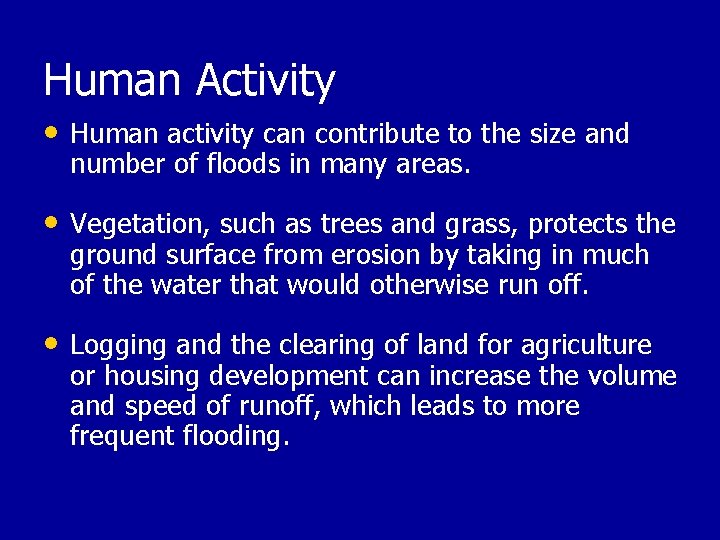 Human Activity

• Human activity can contribute to the size and number of floods in many areas.

• Vegetation, such as trees and grass, protects the ground surface from erosion by taking in much of the water that would otherwise run off.

• Logging and the clearing of land for agriculture or housing development can increase the volume and speed of runoff, which leads to more frequent flooding.